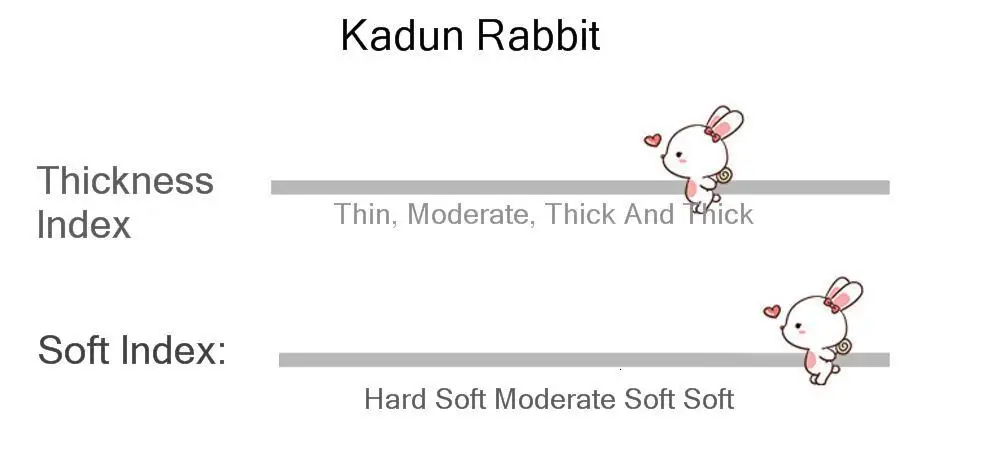 Kadun Rabbit

Thickness Index

Thin, Moderate, Thick And Thick

Soft Index:

Hard Soft Moderate Soft Soft